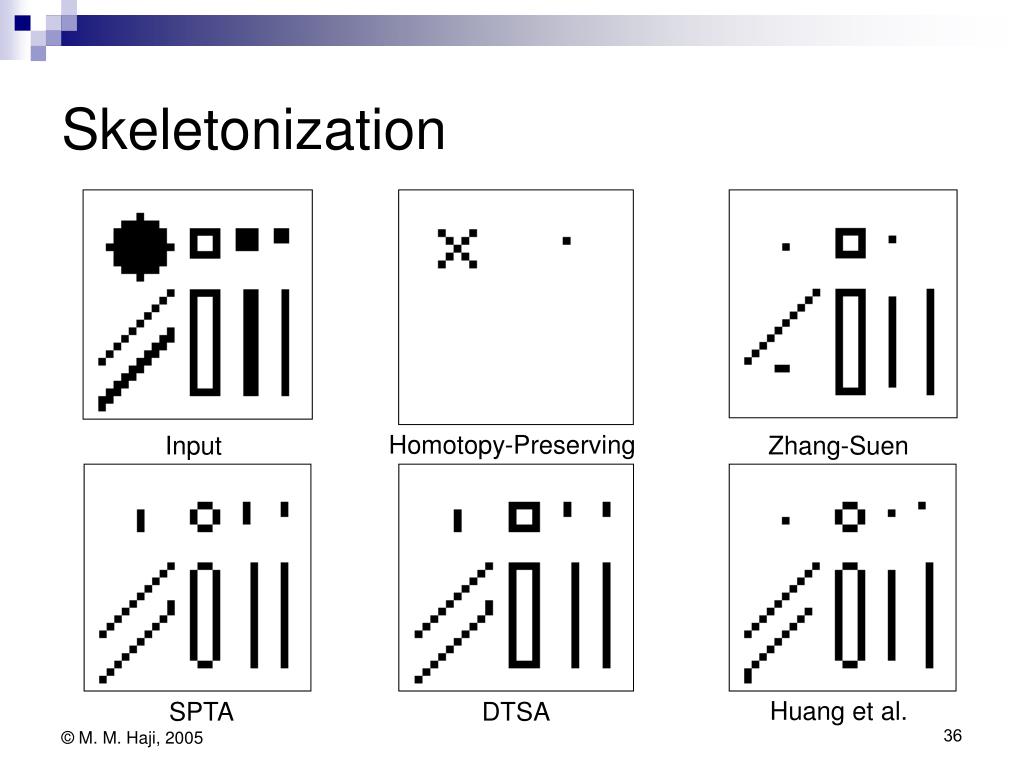 Skeletonization

Input

Homotopy-Preserving

Zhang-Suen

SPTA

DTSA

Huang et al.

© M. M. Haji, 2005

36